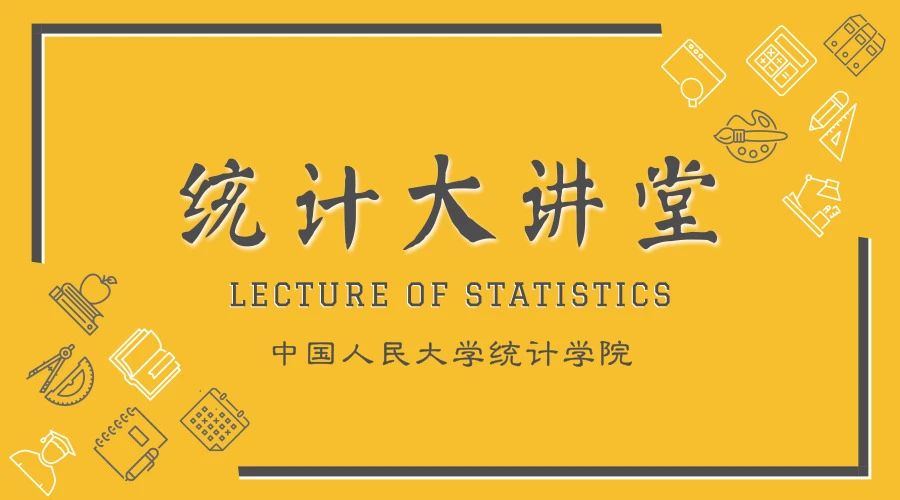 统计大讲堂

LECTURE OF STATISTICS

中国人民大学统计学院